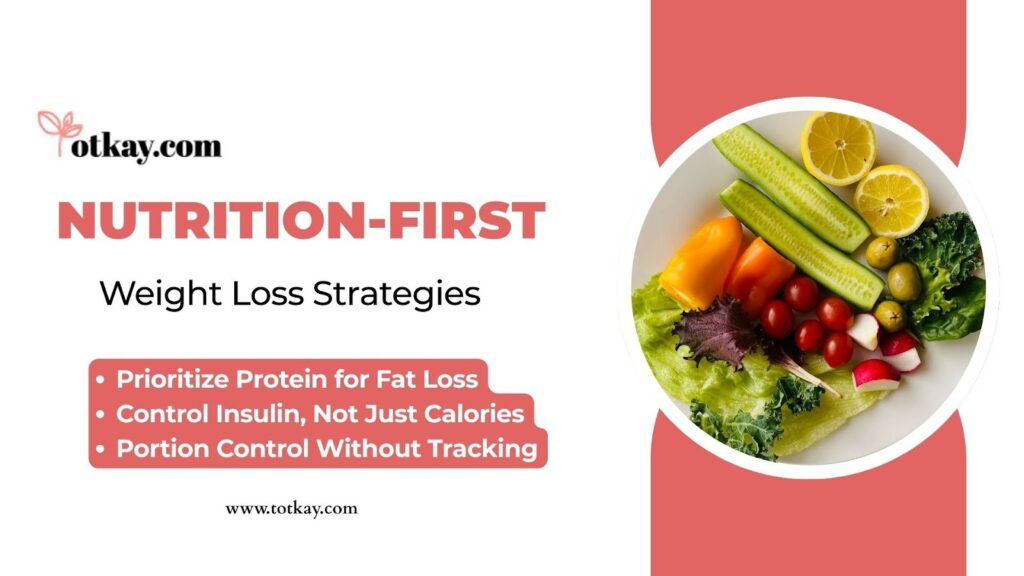 otkay.com

NUTRITION-FIRST

Weight Loss Strategies

• Prioritize Protein for Fat Loss
• Control Insulin, Not Just Calories
• Portion Control Without Tracking

www.totkay.com